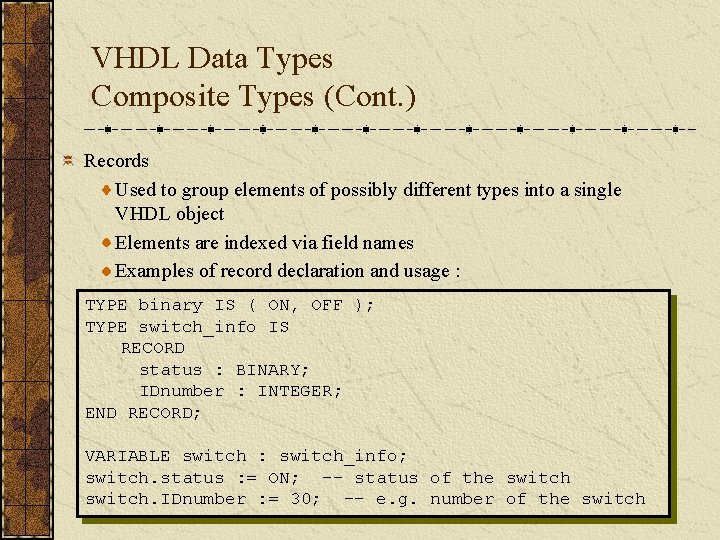 VHDL Data Types
Composite Types (Cont.)

Records

Used to group elements of possibly different types into a single VHDL object

Elements are indexed via field names

Examples of record declaration and usage :

TYPE binary IS ( ON, OFF );
TYPE switch_info IS
  RECORD
    status : BINARY;
    IDnumber : INTEGER;
END RECORD;

VARIABLE switch : switch_info;
switch.status := ON;  -- status of the switch
switch.IDnumber := 30;  -- e.g. number of the switch